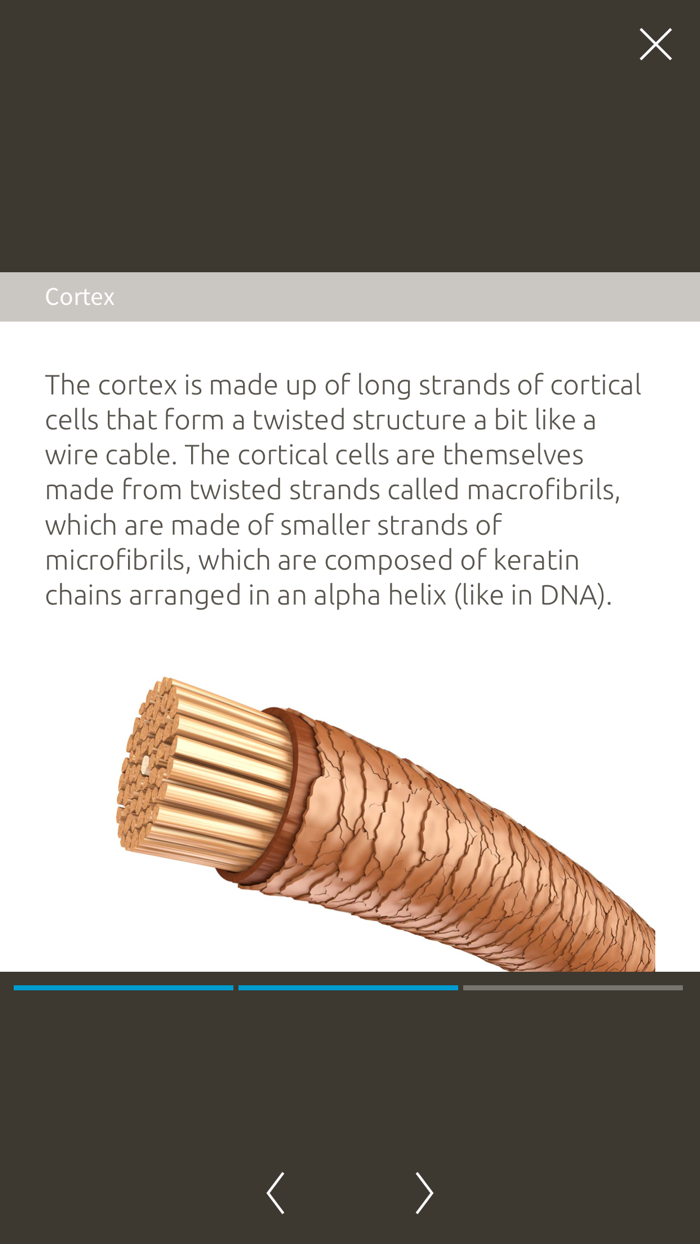 Cortex

The cortex is made up of long strands of cortical cells that form a twisted structure a bit like a wire cable. The cortical cells are themselves made from twisted strands called macrofibrils, which are made of smaller strands of microfibrils, which are composed of keratin chains arranged in an alpha helix (like in DNA).